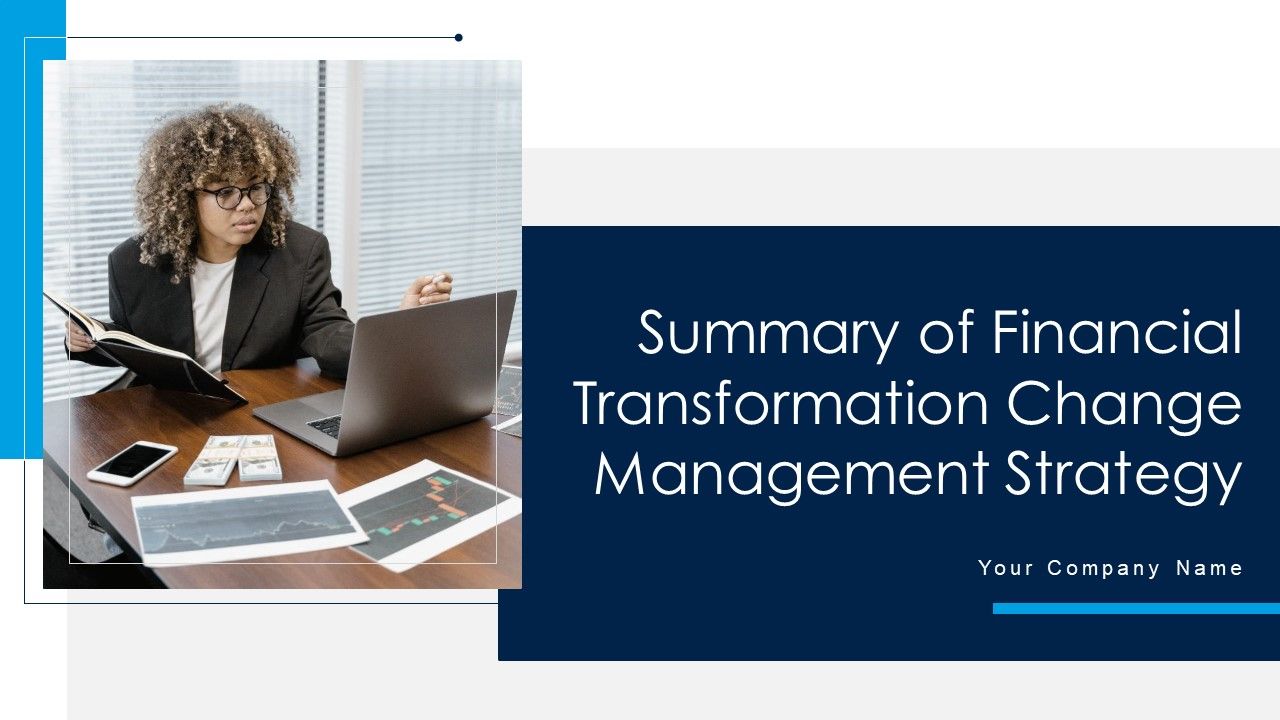 Summary of Financial Transformation Change Management Strategy

Your Company Name